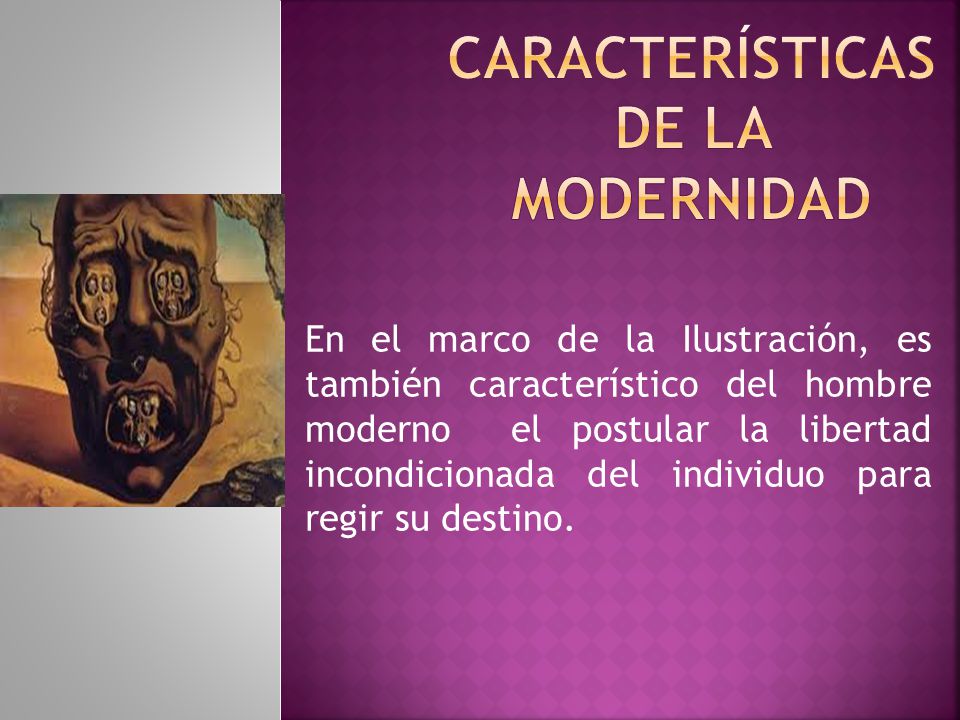 CARACTERÍSTICAS DE LA MODERNIDAD

En el marco de la Ilustración, es también característico del hombre moderno el postular la libertad incondicionada del individuo para regir su destino.